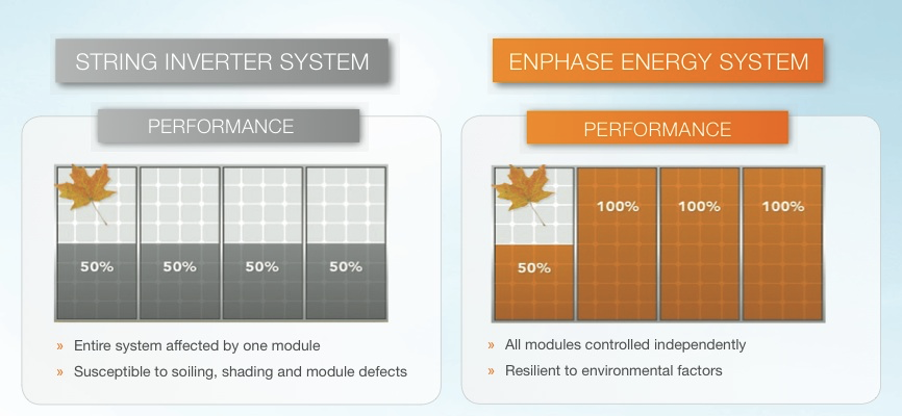 STRING INVERTER SYSTEM

PERFORMANCE

50%

50%

50%

50%

» Entire system affected by one module

» Susceptible to soiling, shading and module defects

ENPHASE ENERGY SYSTEM

PERFORMANCE

50%

100%

100%

100%

» All modules controlled independently

» Resilient to environmental factors